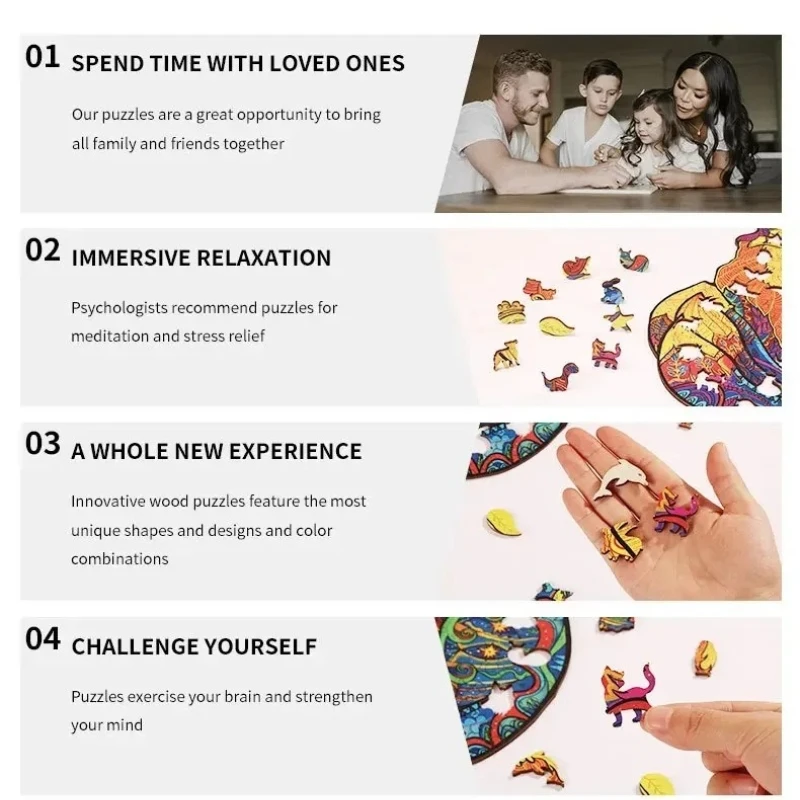 01 SPEND TIME WITH LOVED ONES

Our puzzles are a great opportunity to bring all family and friends together

02 IMMERSIVE RELAXATION

Psychologists recommend puzzles for meditation and stress relief

03 A WHOLE NEW EXPERIENCE

Innovative wood puzzles feature the most unique shapes and designs and color combinations

04 CHALLENGE YOURSELF

Puzzles exercise your brain and strengthen your mind